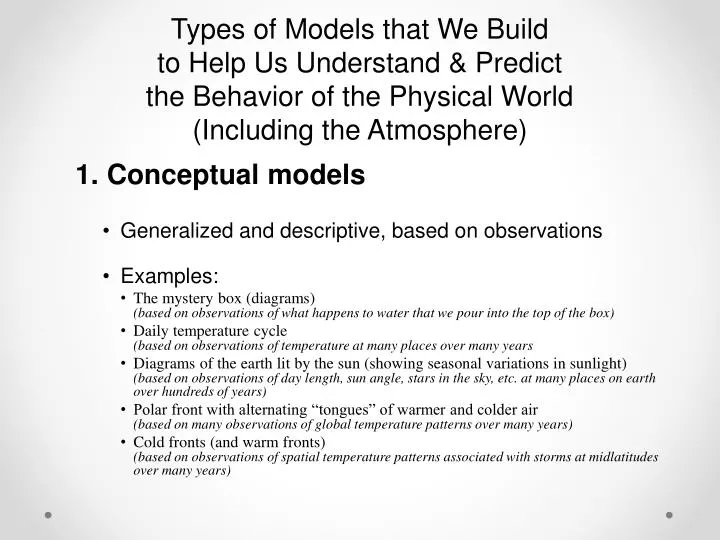 Types of Models that We Build to Help Us Understand & Predict the Behavior of the Physical World (Including the Atmosphere)

1. Conceptual models

• Generalized and descriptive, based on observations

• Examples:
• The mystery box (diagrams)
(based on observations of what happens to water that we pour into the top of the box)
• Daily temperature cycle
(based on observations of temperature at many places over many years
• Diagrams of the earth lit by the sun (showing seasonal variations in sunlight)
(based on observations of day length, sun angle, stars in the sky, etc. at many places on earth over hundreds of years)
• Polar front with alternating “tongues” of warmer and colder air
(based on many observations of global temperature patterns over many years)
• Cold fronts (and warm fronts)
(based on observations of spatial temperature patterns associated with storms at midlatitudes over many years)